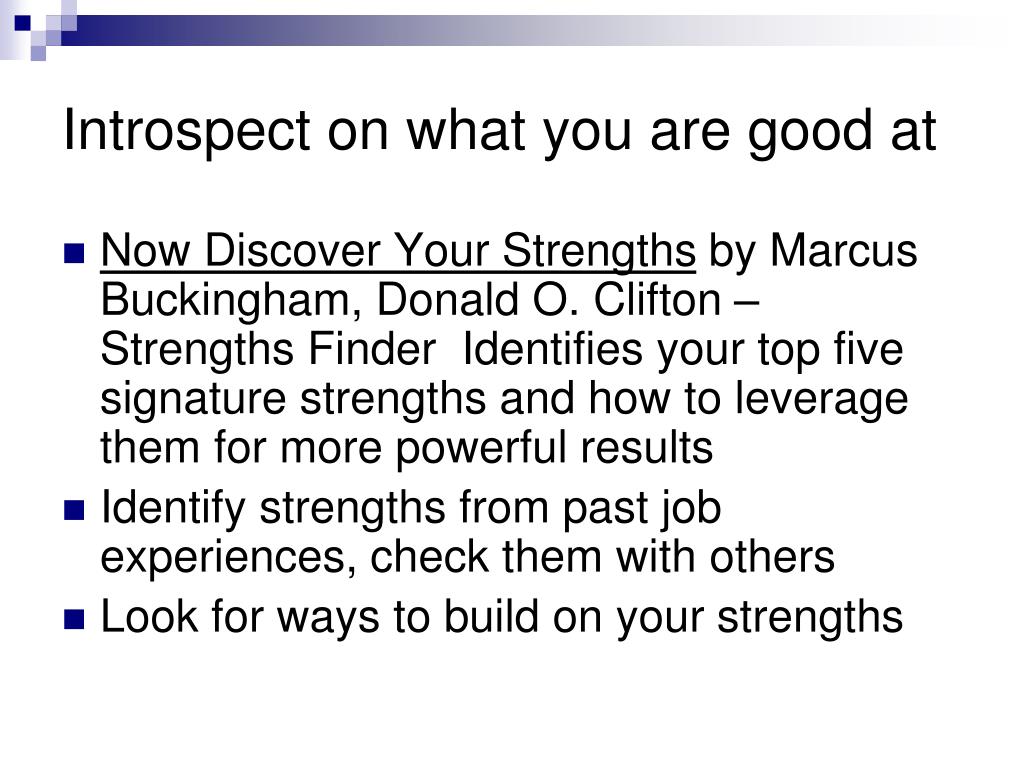 Introspect on what you are good at

Now Discover Your Strengths by Marcus Buckingham, Donald O. Clifton – Strengths Finder  Identifies your top five signature strengths and how to leverage them for more powerful results

Identify strengths from past job experiences, check them with others

Look for ways to build on your strengths